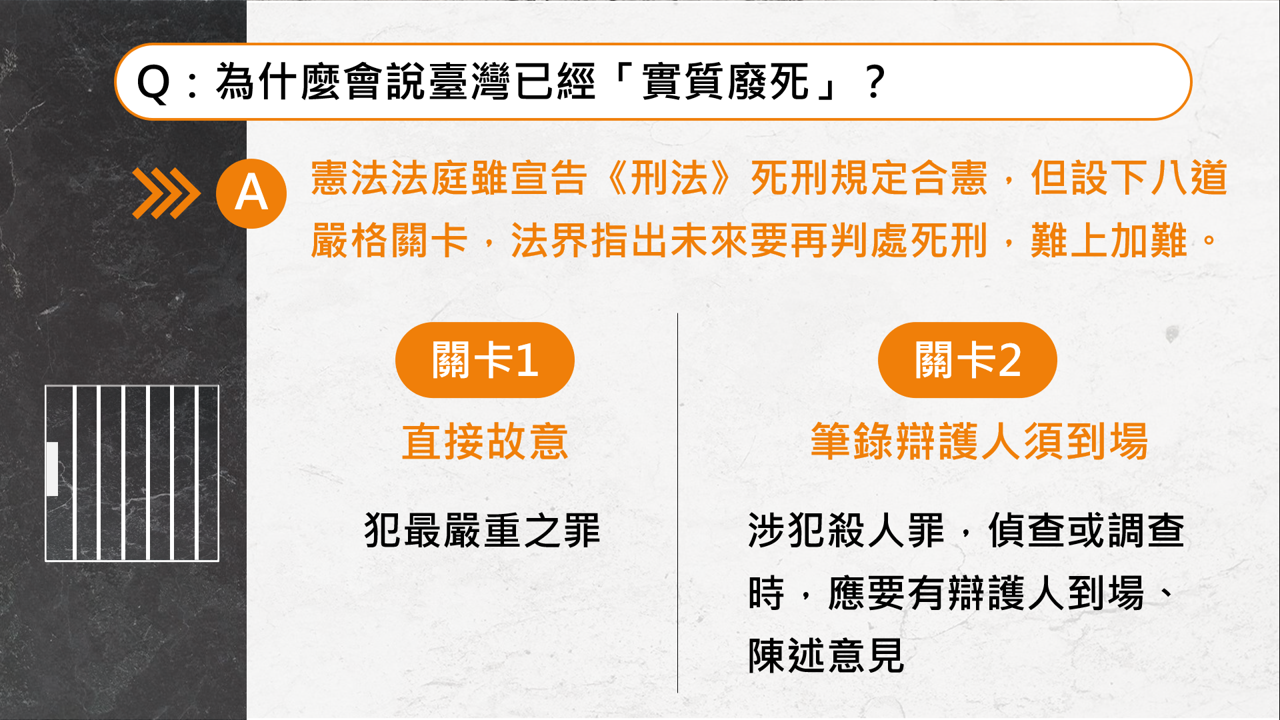 Q：為什麼會說臺灣已經「實質廢死」？

A 憲法法庭雖宣告《刑法》死刑規定合憲，但設下八道嚴格關卡，法界指出未來要再判處死刑，難上加難。

關卡1

直接故意

犯最嚴重之罪

關卡2

筆錄辯護人須到場

涉犯殺人罪，偵查或調查時，應要有辯護人到場、陳述意見